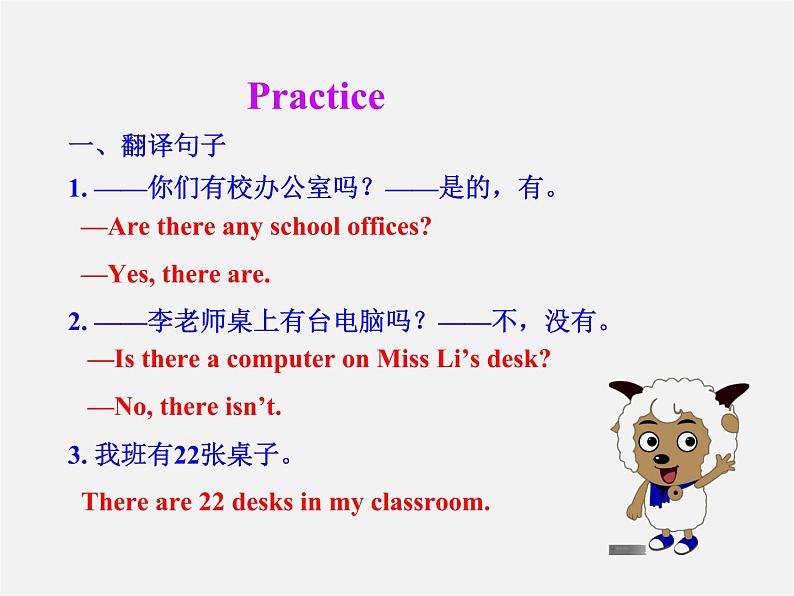 Practice

一、翻译句子

1. ——你们有校办公室吗？——是的，有。

—Are there any school offices?

—Yes, there are.

2. ——李老师桌上有台电脑吗？——不，没有。

—Is there a computer on Miss Li’s desk?

—No, there isn’t.

3. 我班有22张桌子。

There are 22 desks in my classroom.